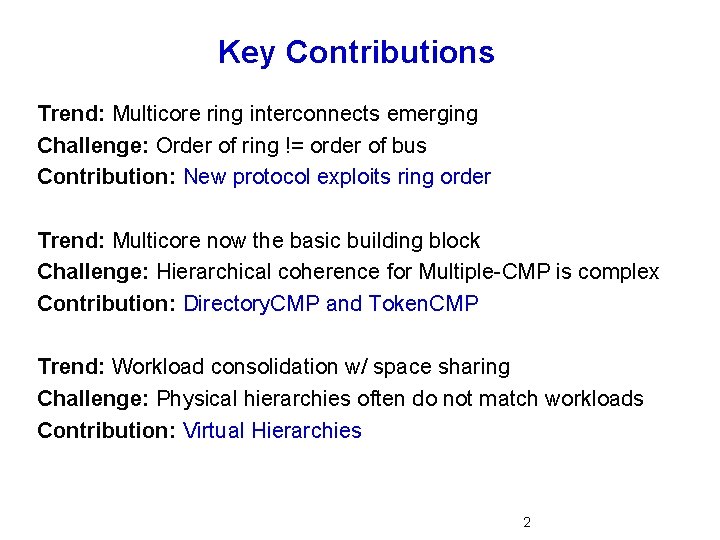 Key Contributions

Trend: Multicore ring interconnects emerging
Challenge: Order of ring != order of bus
Contribution: New protocol exploits ring order

Trend: Multicore now the basic building block
Challenge: Hierarchical coherence for Multiple-CMP is complex
Contribution: DirectoryCMP and TokenCMP

Trend: Workload consolidation w/ space sharing
Challenge: Physical hierarchies often do not match workloads
Contribution: Virtual Hierarchies

2